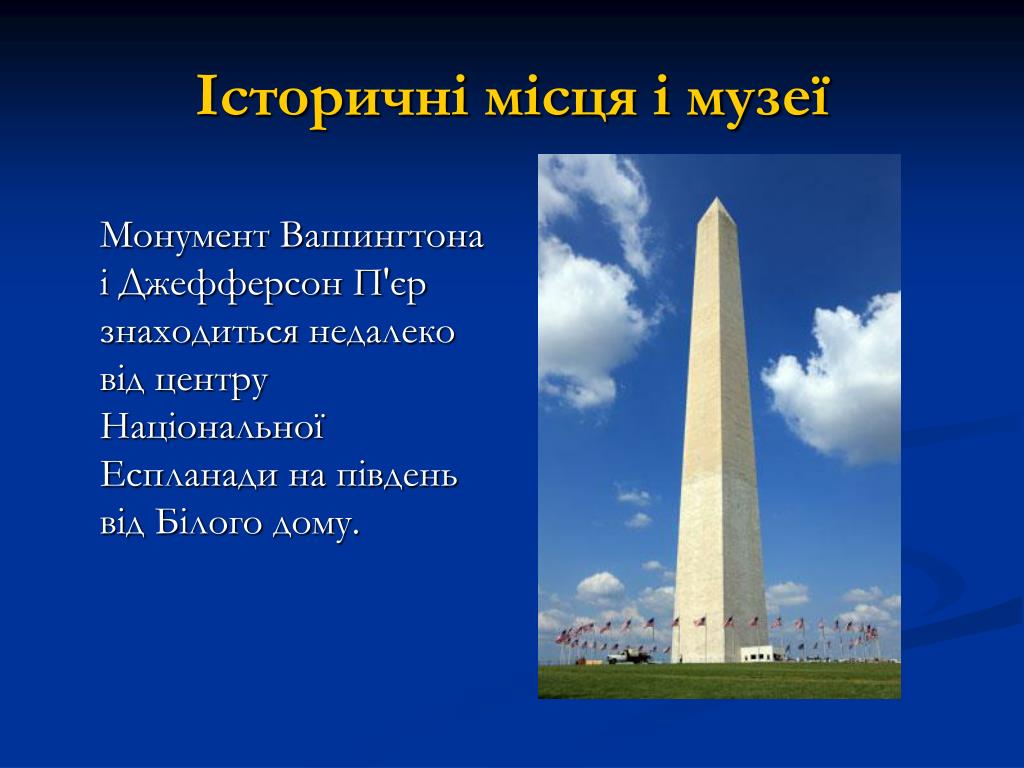 Історичні місця і музеї

Монумент Вашингтона і Джефферсон П'єр знаходиться недалеко від центру Національної Еспланади на південь від Білого дому.